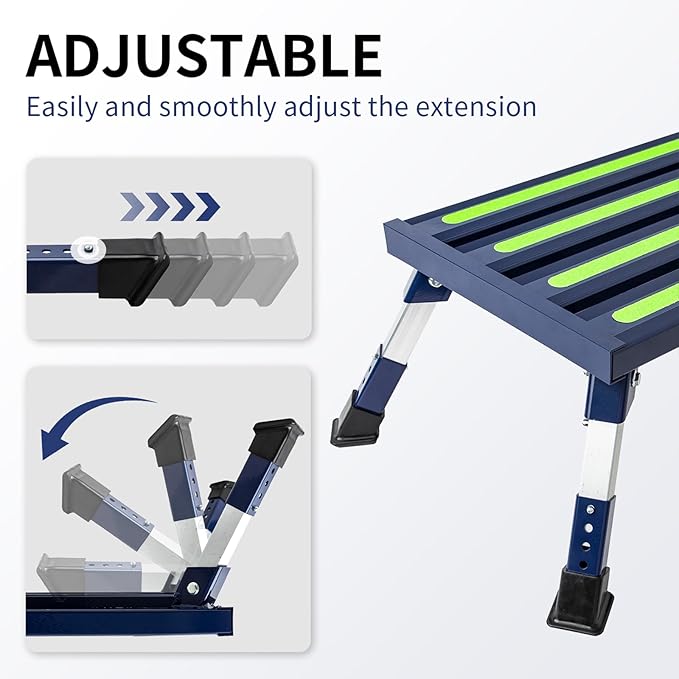 ADJUSTABLE
Easily and smoothly adjust the extension